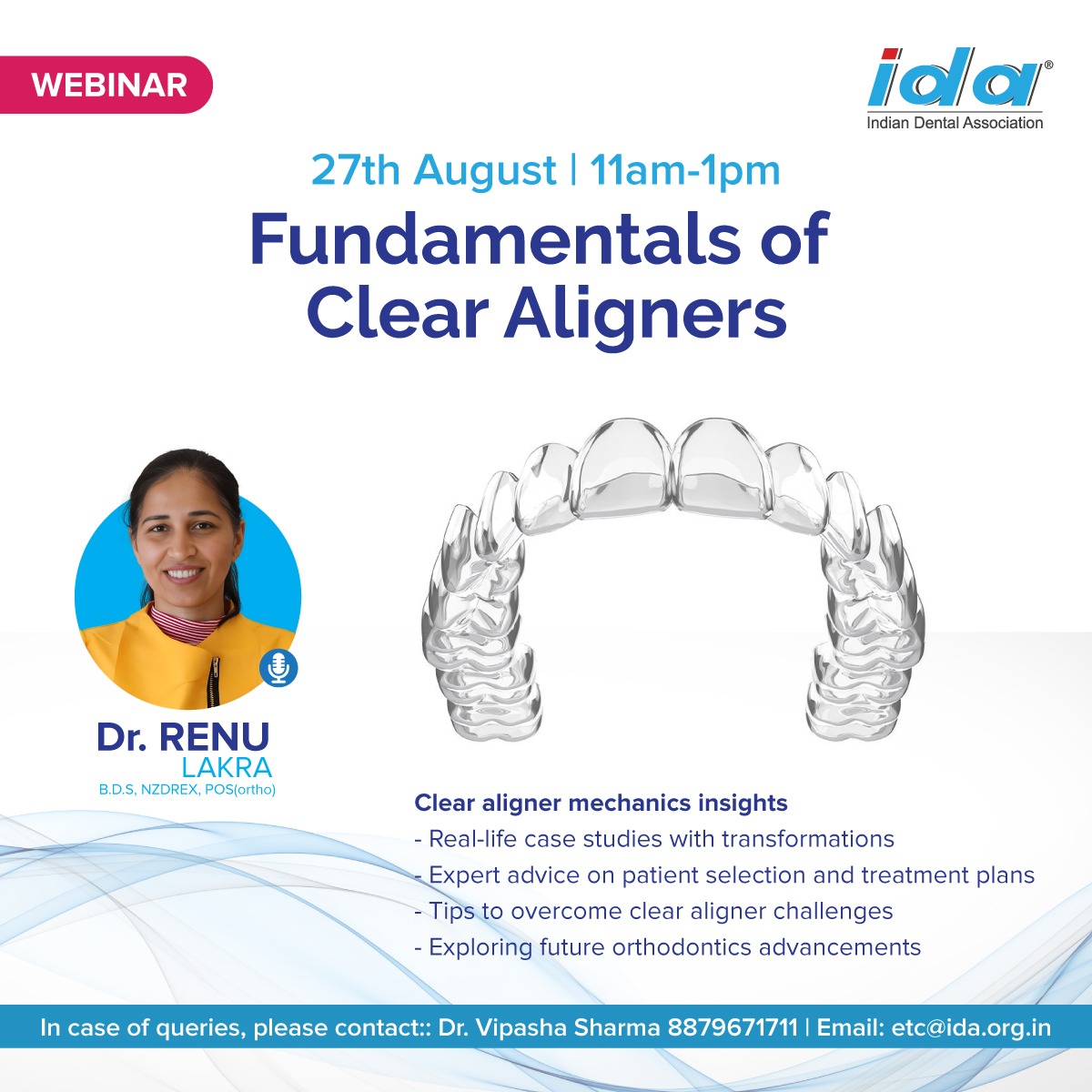 WEBINAR

ida®
Indian Dental Association

27th August | 11am-1pm

Fundamentals of Clear Aligners

Dr. RENU
LAKRA
B.D.S, NZDREX, POS(ortho)

Clear aligner mechanics insights
- Real-life case studies with transformations
- Expert advice on patient selection and treatment plans
- Tips to overcome clear aligner challenges
- Exploring future orthodontics advancements

In case of queries, please contact:: Dr. Vipasha Sharma 8879671711 | Email: etc@ida.org.in